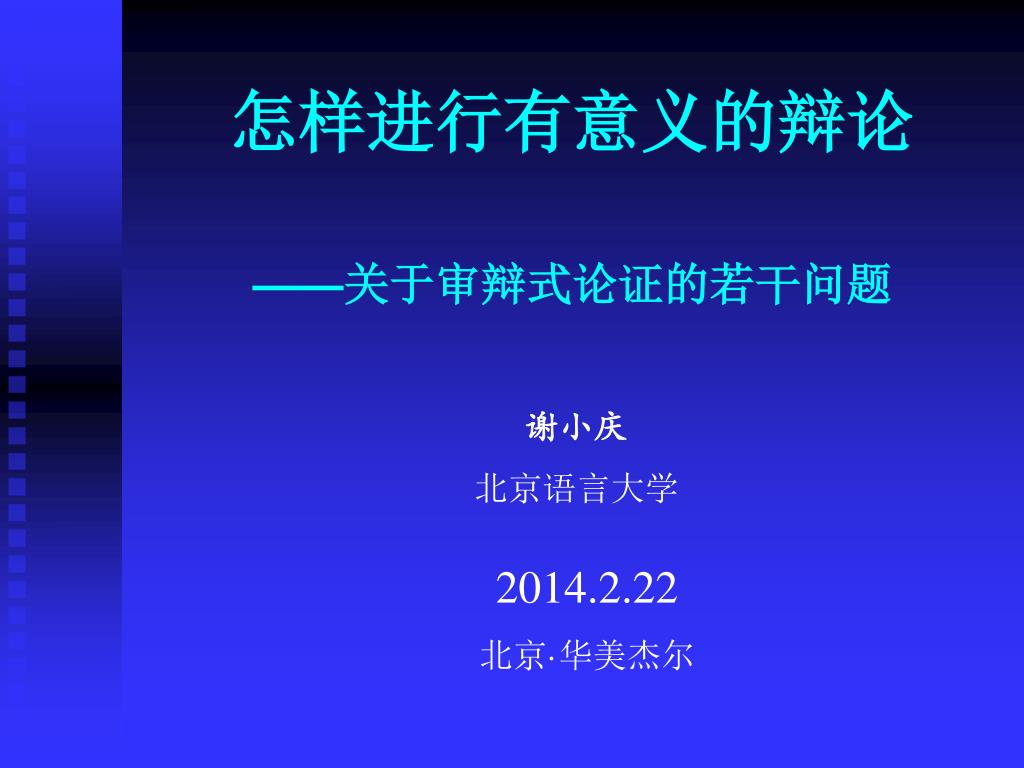 怎样进行有意义的辩论

——关于审辩式论证的若干问题

谢小庆

北京语言大学

2014.2.22

北京·华美杰尔